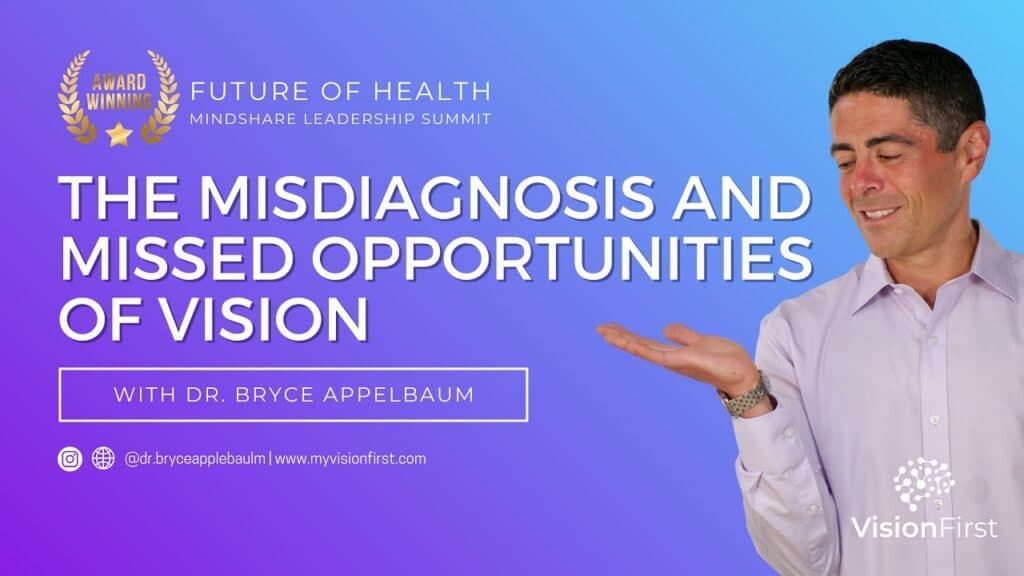 AWARD WINNING

FUTURE OF HEALTH
MINDSHARE LEADERSHIP SUMMIT

THE MISDIAGNOSIS AND MISSED OPPORTUNITIES OF VISION

WITH DR. BRYCE APPELBAUM

@dr.bryceapplebaulm | www.myvisionfirst.com

VisionFirst